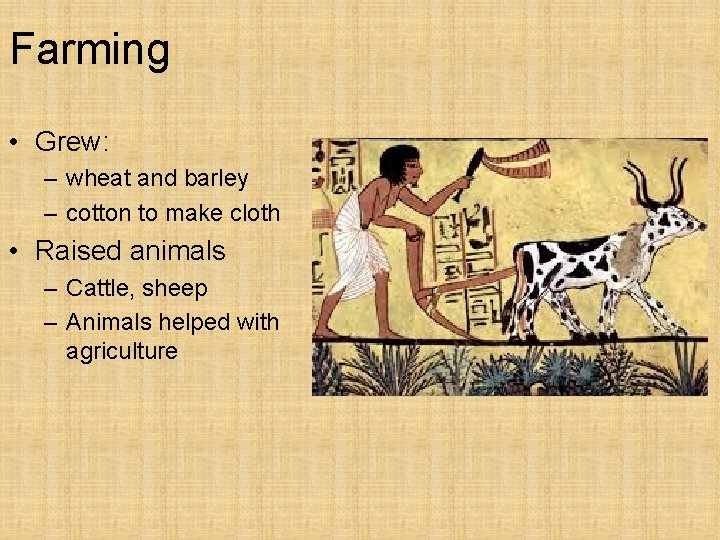 Farming

• Grew:
 – wheat and barley
 – cotton to make cloth
• Raised animals
 – Cattle, sheep
 – Animals helped with agriculture